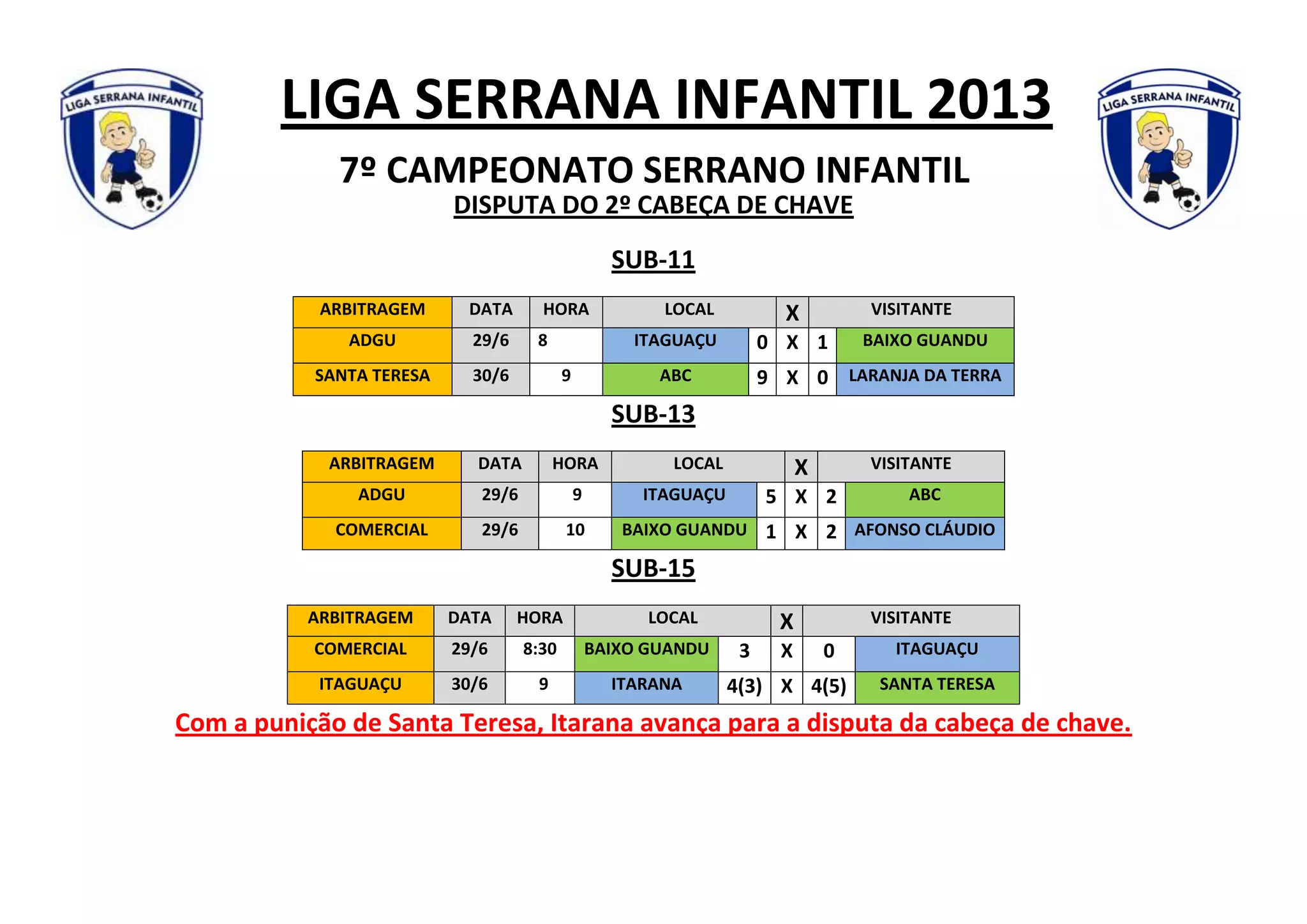 LIGA SERRANA INFANTIL

LIGA SERRANA INFANTIL 2013

LIGA SERRANA INFANTIL

7º CAMPEONATO SERRANO INFANTIL
DISPUTA DO 2º CABEÇA DE CHAVE

SUB-11

| ARBITRAGEM | DATA | HORA | LOCAL | | X | | VISITANTE |
|---|---|---|---|---|---|---|---|
| ADGU | 29/6 | 8 | ITAGUAÇU | 0 | X | 1 | BAIXO GUANDU |
| SANTA TERESA | 30/6 | 9 | ABC | 9 | X | 0 | LARANJA DA TERRA |

SUB-13

| ARBITRAGEM | DATA | HORA | LOCAL | | X | | VISITANTE |
|---|---|---|---|---|---|---|---|
| ADGU | 29/6 | 9 | ITAGUAÇU | 5 | X | 2 | ABC |
| COMERCIAL | 29/6 | 10 | BAIXO GUANDU | 1 | X | 2 | AFONSO CLÁUDIO |

SUB-15

| ARBITRAGEM | DATA | HORA | LOCAL | | X | | VISITANTE |
|---|---|---|---|---|---|---|---|
| COMERCIAL | 29/6 | 8:30 | BAIXO GUANDU | 3 | X | 0 | ITAGUAÇU |
| ITAGUAÇU | 30/6 | 9 | ITARANA | 4(3) | X | 4(5) | SANTA TERESA |

Com a punição de Santa Teresa, Itarana avança para a disputa da cabeça de chave.